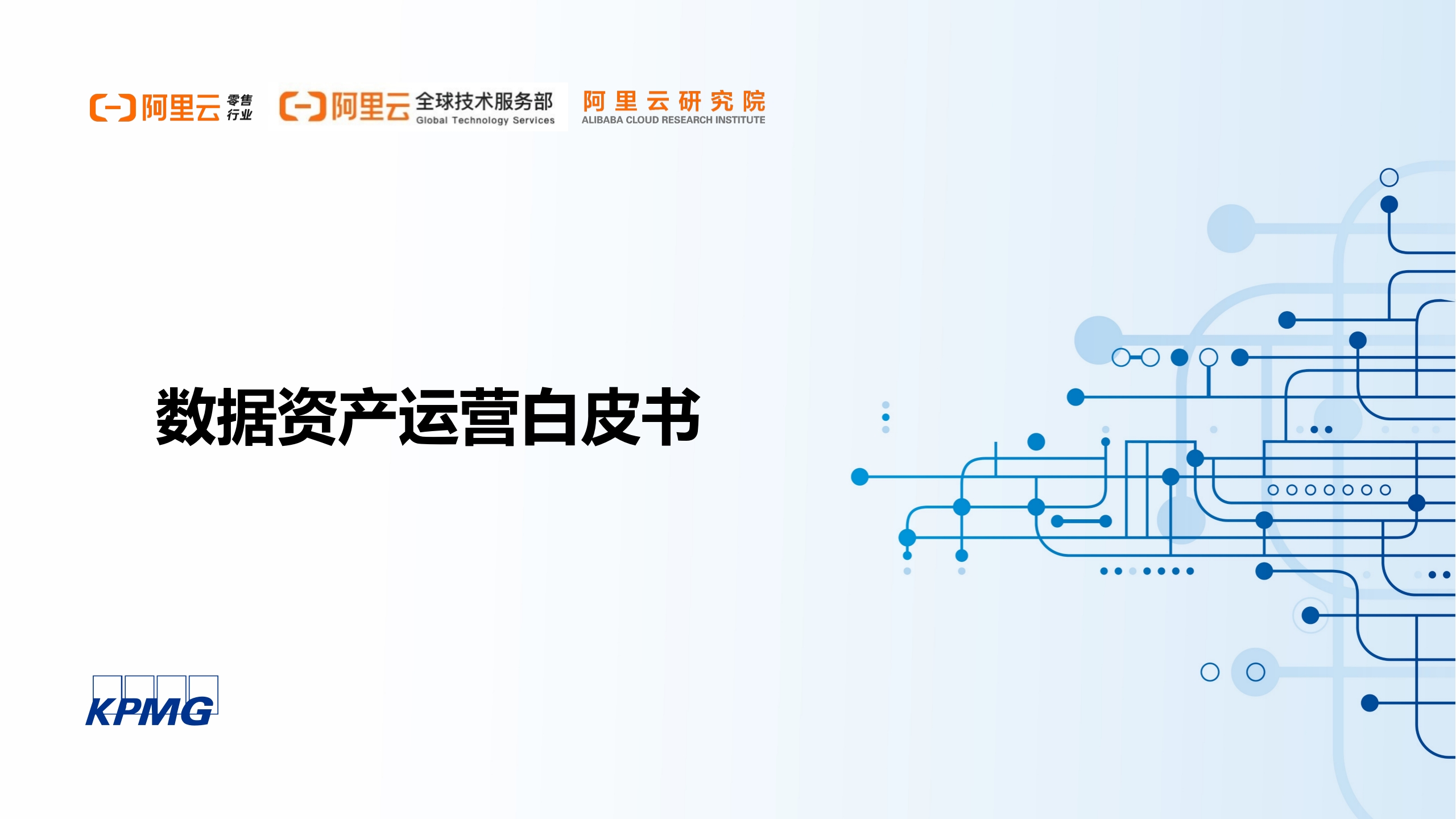 阿里云 零售行业

阿里云 全球技术服务部 Global Technology Services

阿里云研究院 ALIBABA CLOUD RESEARCH INSTITUTE

数据资产运营白皮书

KPMG